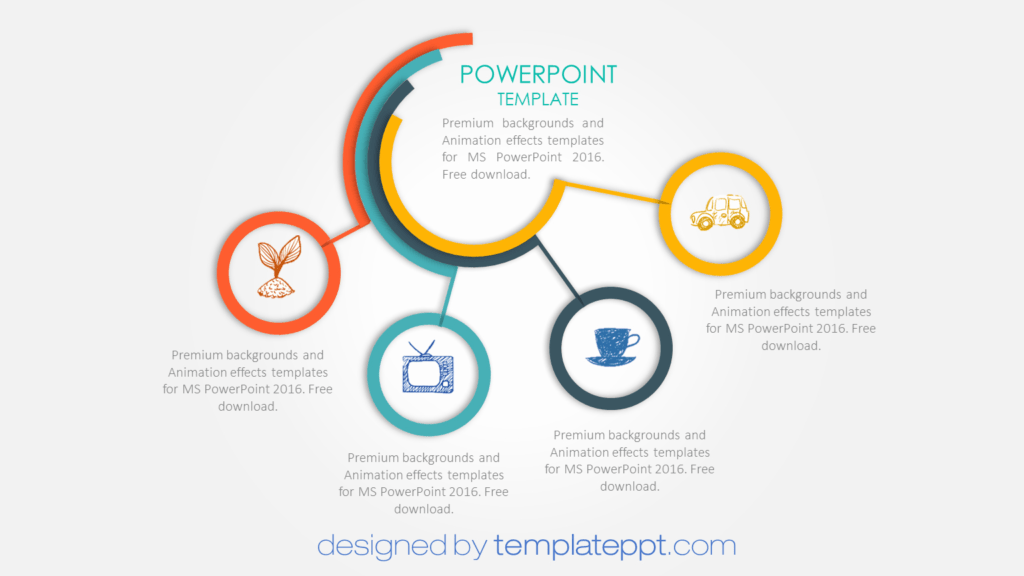 POWERPOINT
TEMPLATE

Premium backgrounds and Animation effects templates for MS PowerPoint 2016. Free download.

Premium backgrounds and Animation effects templates for MS PowerPoint 2016. Free download.

Premium backgrounds and Animation effects templates for MS PowerPoint 2016. Free download.

Premium backgrounds and Animation effects templates for MS PowerPoint 2016. Free download.

Premium backgrounds and Animation effects templates for MS PowerPoint 2016. Free download.

designed by templateppt.com